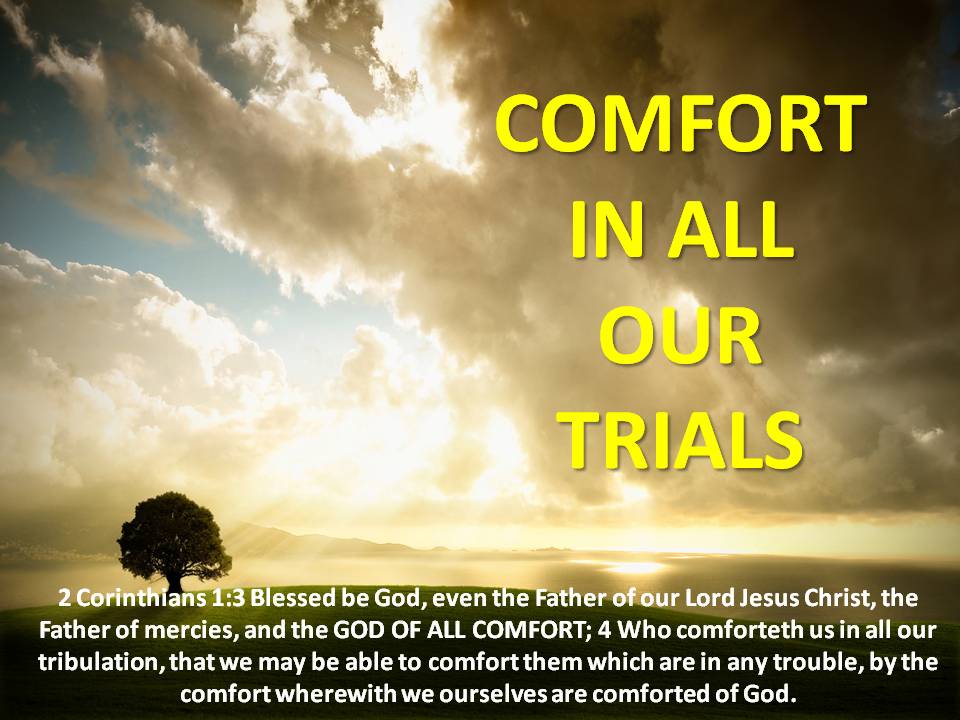 COMFORT IN ALL OUR TRIALS

2 Corinthians 1:3 Blessed be God, even the Father of our Lord Jesus Christ, the Father of mercies, and the GOD OF ALL COMFORT; 4 Who comforteth us in all our tribulation, that we may be able to comfort them which are in any trouble, by the comfort wherewith we ourselves are comforted of God.